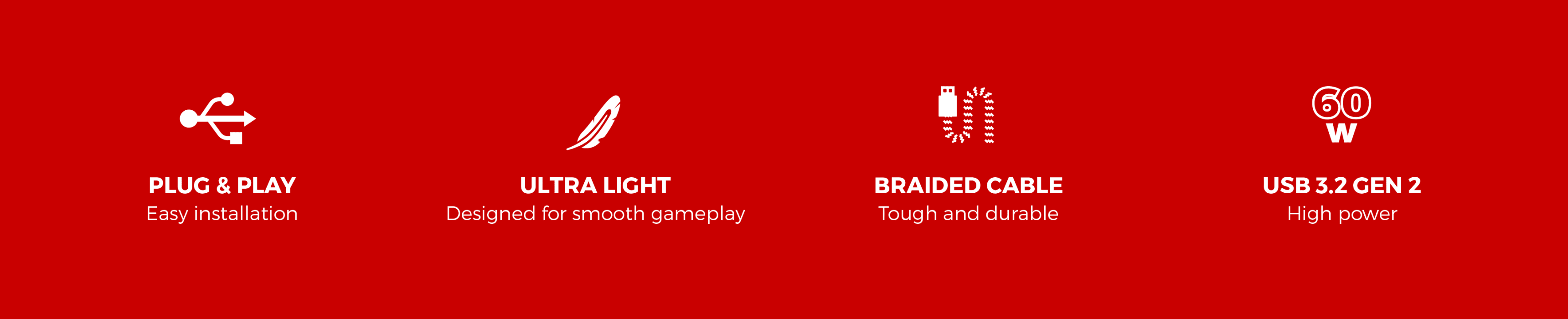 PLUG & PLAY
Easy installation

ULTRA LIGHT
Designed for smooth gameplay

BRAIDED CABLE
Tough and durable

60 W

USB 3.2 GEN 2
High power